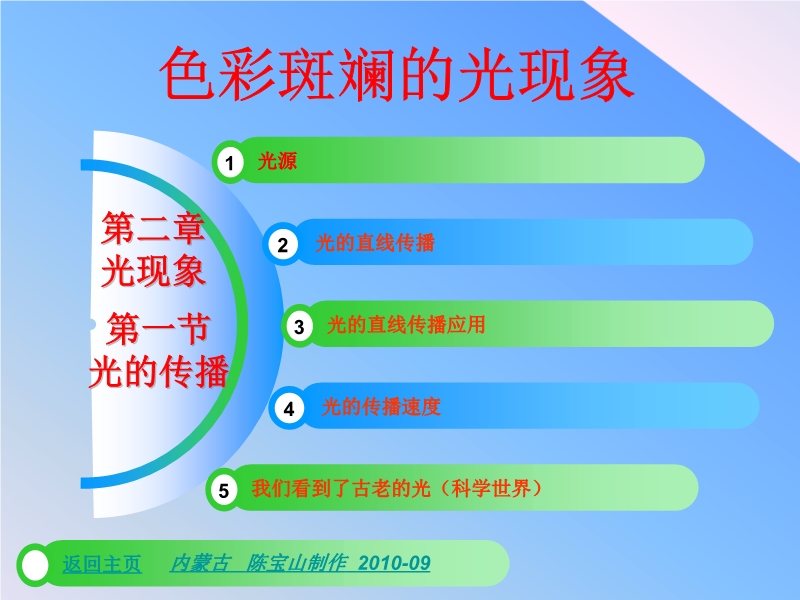 色彩斑斓的光现象

第二章
光现象

第一节
光的传播

1 光源

2 光的直线传播

3 光的直线传播应用

4 光的传播速度

5 我们看到了古老的光（科学世界）

返回主页 内蒙古 陈宝山制作 2010-09